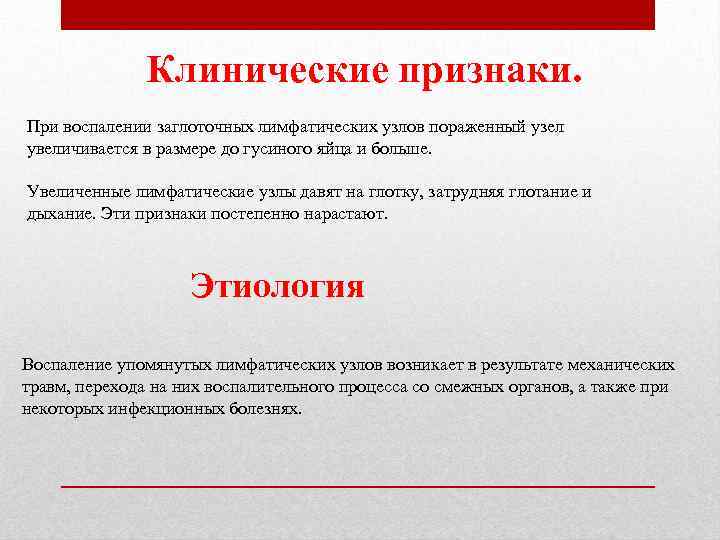 Клинические признаки.

При воспалении заглоточных лимфатических узлов пораженный узел увеличивается в размере до гусиного яйца и больше.

Увеличенные лимфатические узлы давят на глотку, затрудняя глотание и дыхание. Эти признаки постепенно нарастают.

Этиология

Воспаление упомянутых лимфатических узлов возникает в результате механических травм, перехода на них воспалительного процесса со смежных органов, а также при некоторых инфекционных болезнях.